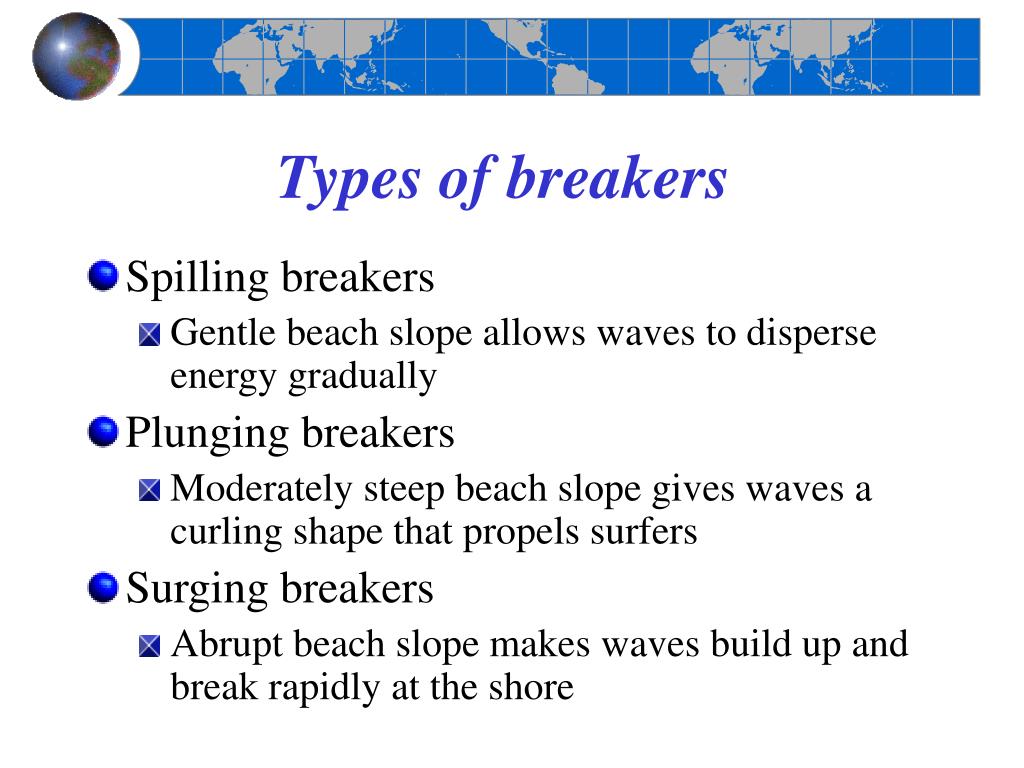 Types of breakers

Spilling breakers

Gentle beach slope allows waves to disperse energy gradually

Plunging breakers

Moderately steep beach slope gives waves a curling shape that propels surfers

Surging breakers

Abrupt beach slope makes waves build up and break rapidly at the shore